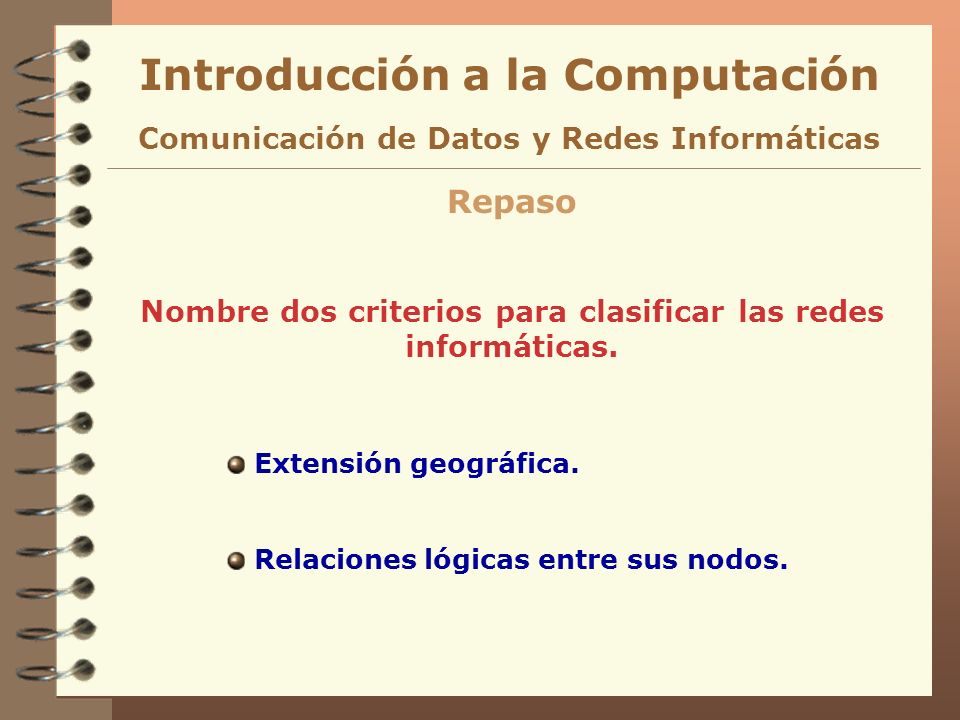 Introducción a la Computación

Comunicación de Datos y Redes Informáticas

Repaso

Nombre dos criterios para clasificar las redes informáticas.

Extensión geográfica.

Relaciones lógicas entre sus nodos.